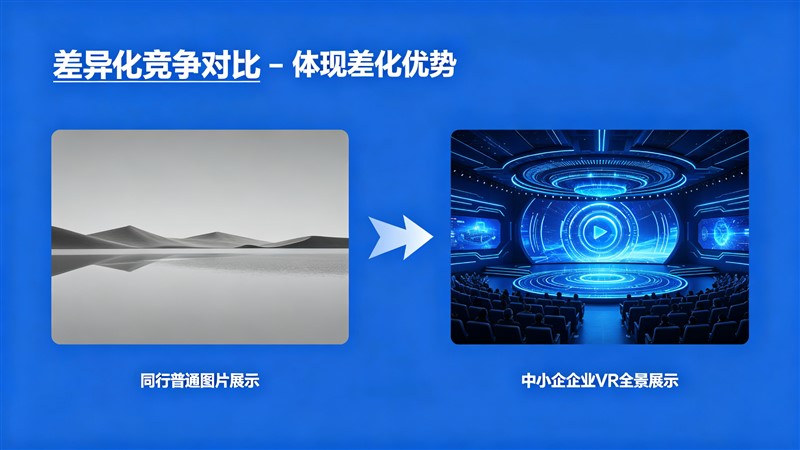 差异化竞争对比 – 体现差化优势

同行普通图片展示

中小企企业VR全景展示